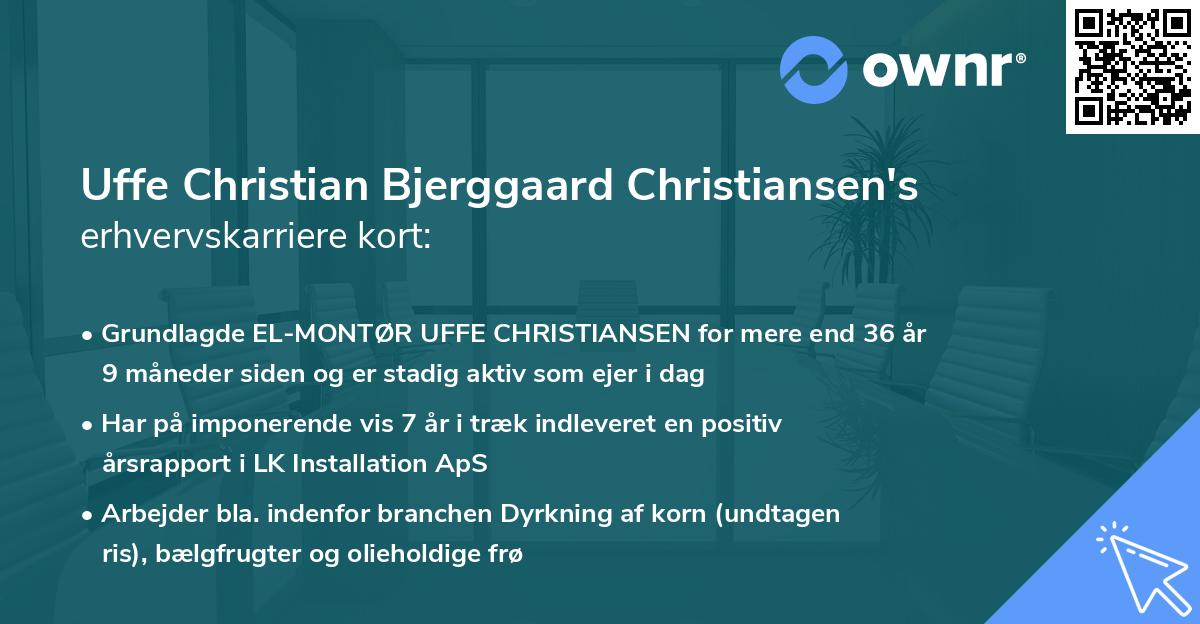 ownr®

Uffe Christian Bjerggaard Christiansen's erhvervskarriere kort:

• Grundlagde EL-MONTØR UFFE CHRISTIANSEN for mere end 36 år 9 måneder siden og er stadig aktiv som ejer i dag

• Har på imponerende vis 7 år i træk indleveret en positiv årsrapport i LK Installation ApS

• Arbejder bla. indenfor branchen Dyrkning af korn (undtagen ris), bælgfrugter og olieholdige frø